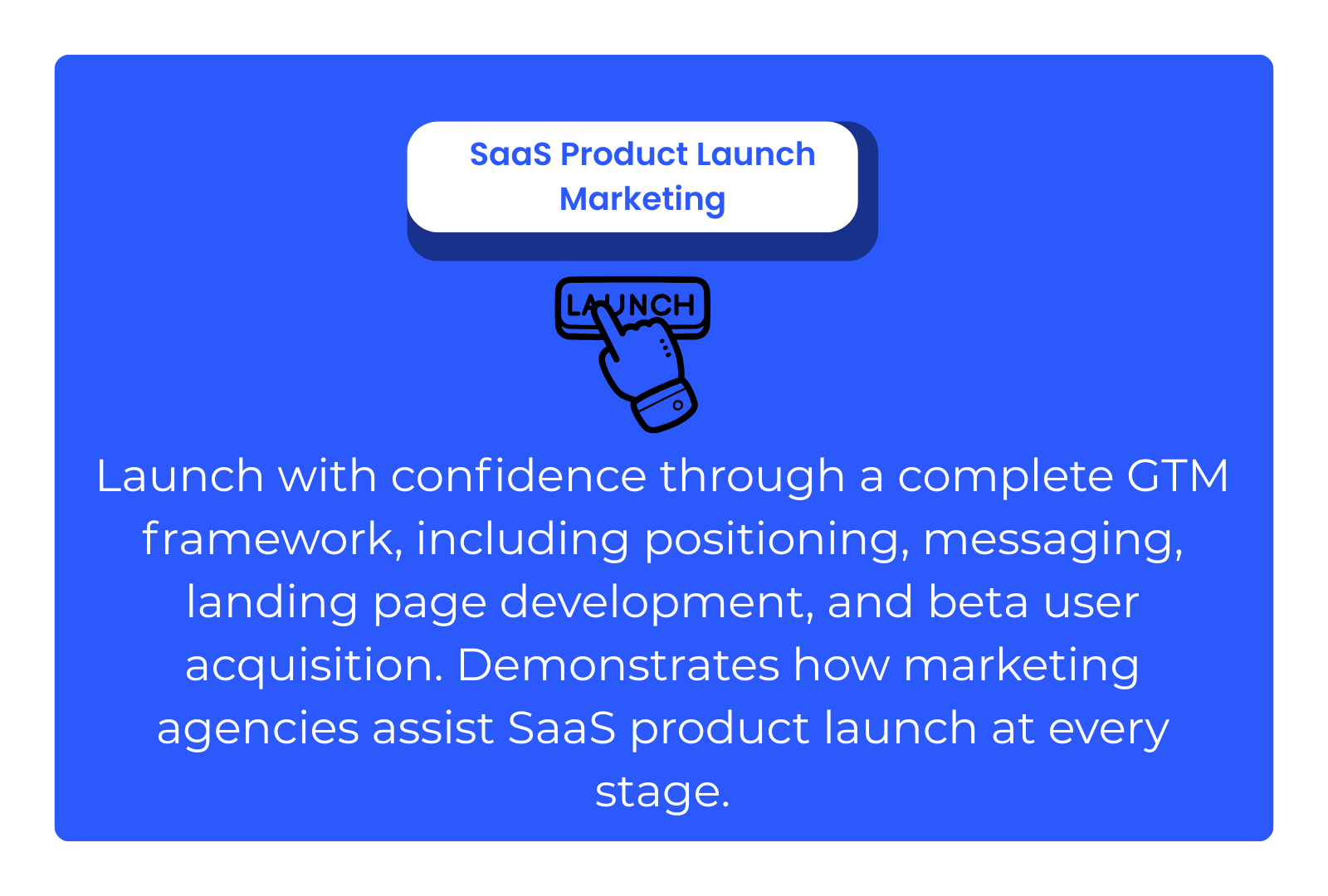 SaaS Product Launch Marketing

LAUNCH

Launch with confidence through a complete GTM framework, including positioning, messaging, landing page development, and beta user acquisition. Demonstrates how marketing agencies assist SaaS product launch at every stage.